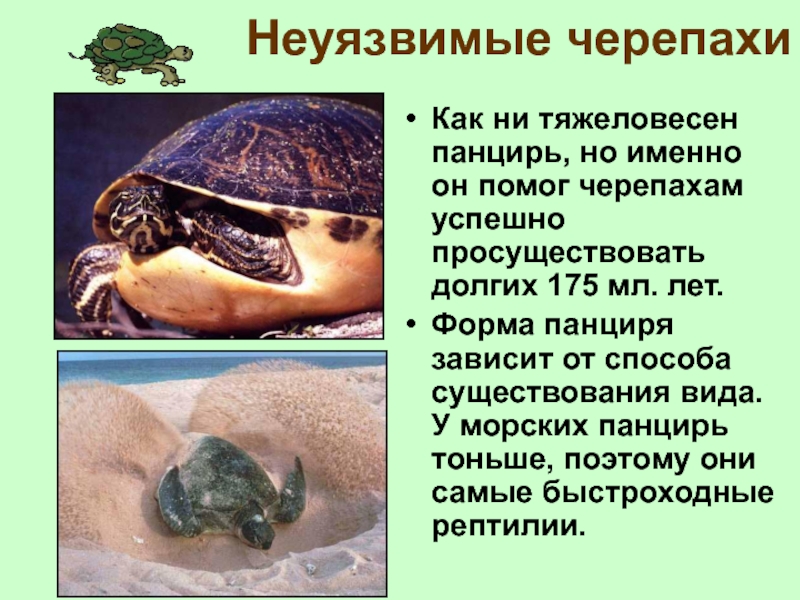 Неуязвимые черепахи

• Как ни тяжеловесен панцирь, но именно он помог черепахам успешно просуществовать долгих 175 мл. лет.

• Форма панциря зависит от способа существования вида. У морских панцирь тоньше, поэтому они самые быстроходные рептилии.